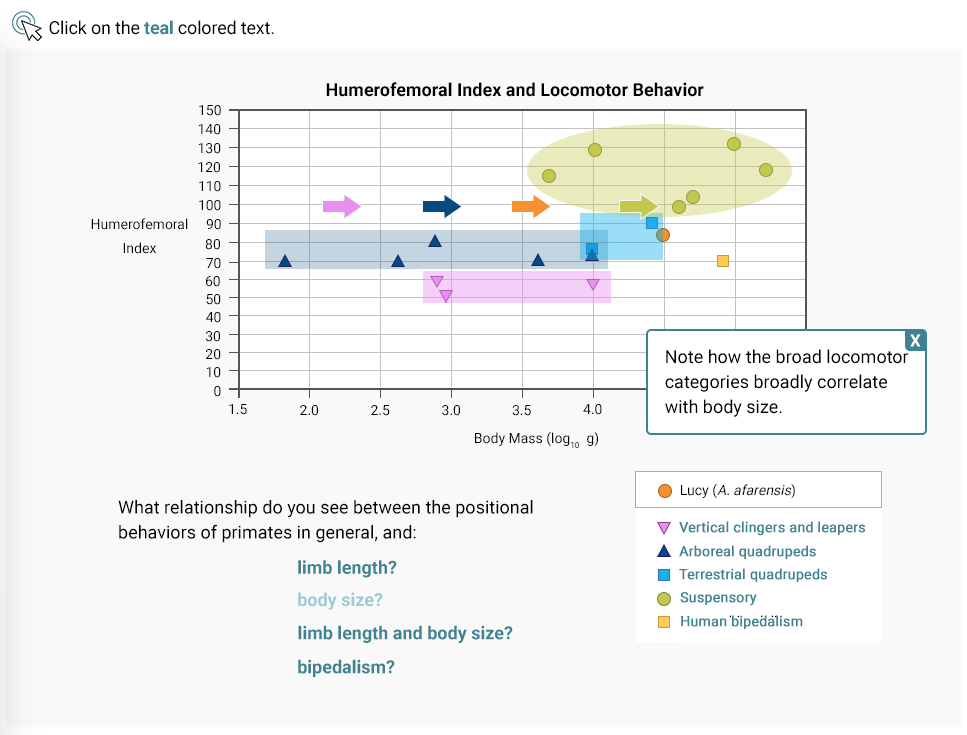 Click on the teal colored text.

Humerofemoral Index and Locomotor Behavior

Humerofemoral Index

150
140
130
120
110
100
90
80
70
60
50
40
30
20
10
0

1.5 2.0 2.5 3.0 3.5 4.0

Body Mass ($\log_{10}$ g)

X

Note how the broad locomotor categories broadly correlate with body size.

What relationship do you see between the positional behaviors of primates in general, and:

limb length?

body size?

limb length and body size?

bipedalism?

Lucy (A. afarensis)

Vertical clingers and leapers

Arboreal quadrupeds

Terrestrial quadrupeds

Suspensory

Human bipedalism